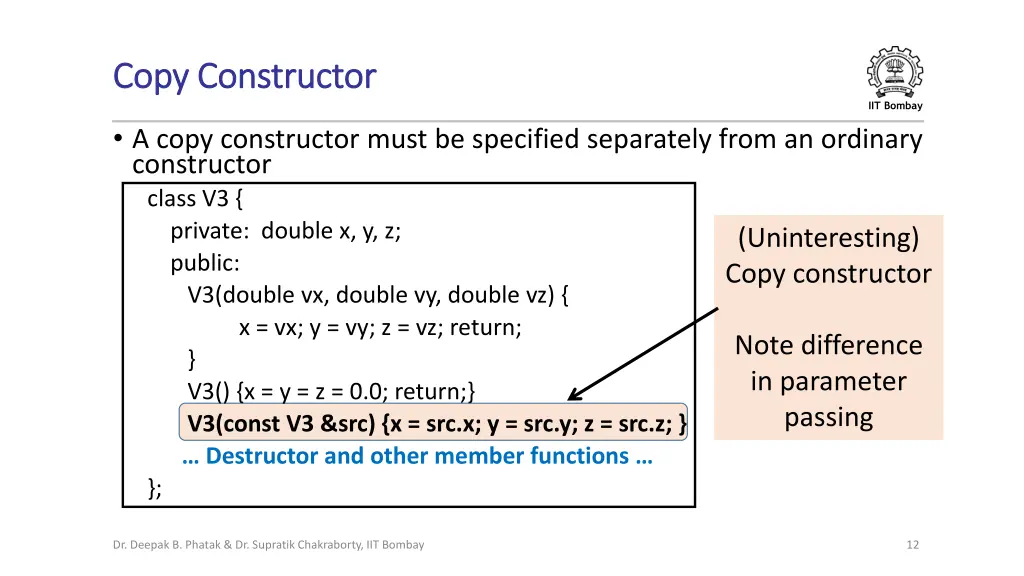 Copy Constructor

IIT Bombay

• A copy constructor must be specified separately from an ordinary constructor

class V3 {
private: double x, y, z;
public:
V3(double vx, double vy, double vz) {
x = vx; y = vy; z = vz; return;
}
V3() {x = y = z = 0.0; return;}
V3(const V3 &src) {x = src.x; y = src.y; z = src.z; }
… Destructor and other member functions …
};

(Uninteresting) Copy constructor

Note difference in parameter passing

Dr. Deepak B. Phatak & Dr. Supratik Chakraborty, IIT Bombay

12